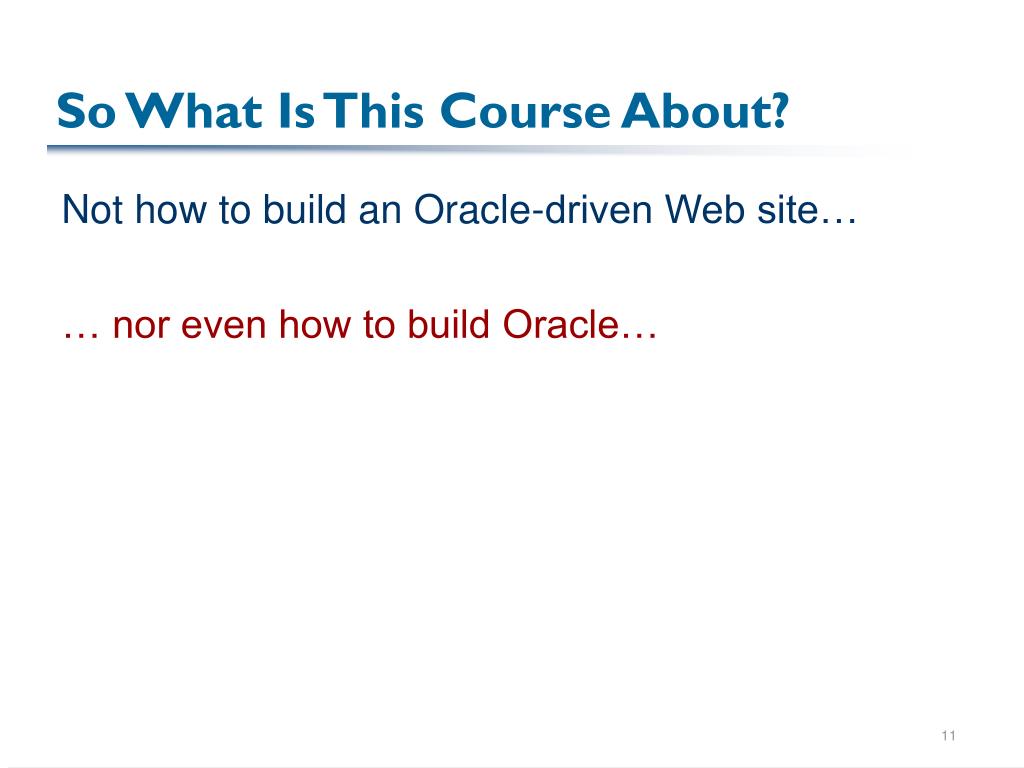 So What Is This Course About?

Not how to build an Oracle-driven Web site…

… nor even how to build Oracle…

11